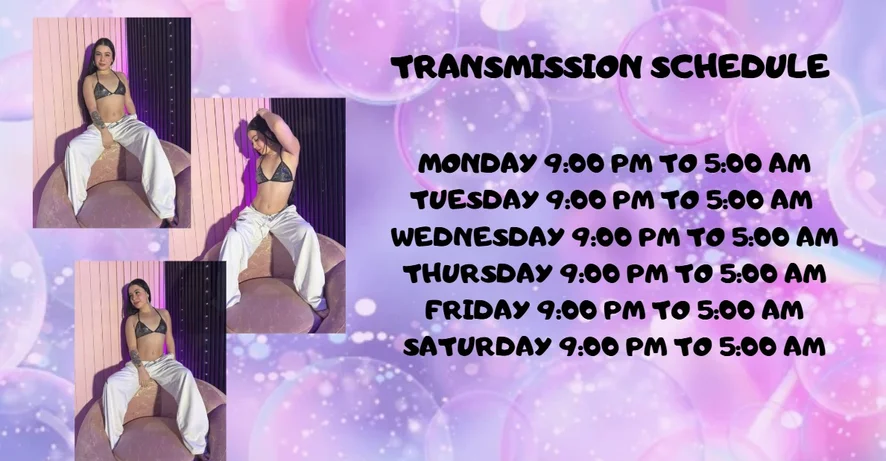 TRANSMISSION SCHEDULE

MONDAY 9:00 PM TO 5:00 AM
TUESDAY 9:00 PM TO 5:00 AM
WEDNESDAY 9:00 PM TO 5:00 AM
THURSDAY 9:00 PM TO 5:00 AM
FRIDAY 9:00 PM TO 5:00 AM
SATURDAY 9:00 PM TO 5:00 AM